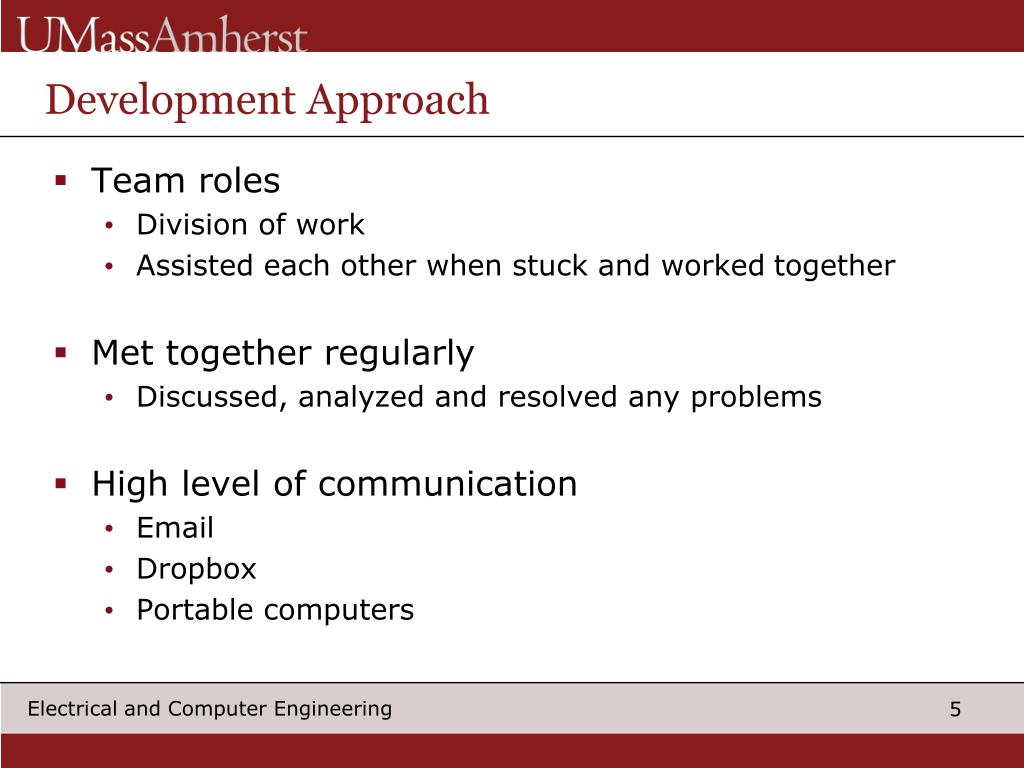 UMassAmherst

Development Approach

▪ Team roles
• Division of work
• Assisted each other when stuck and worked together

▪ Met together regularly
• Discussed, analyzed and resolved any problems

▪ High level of communication
• Email
• Dropbox
• Portable computers

Electrical and Computer Engineering

5